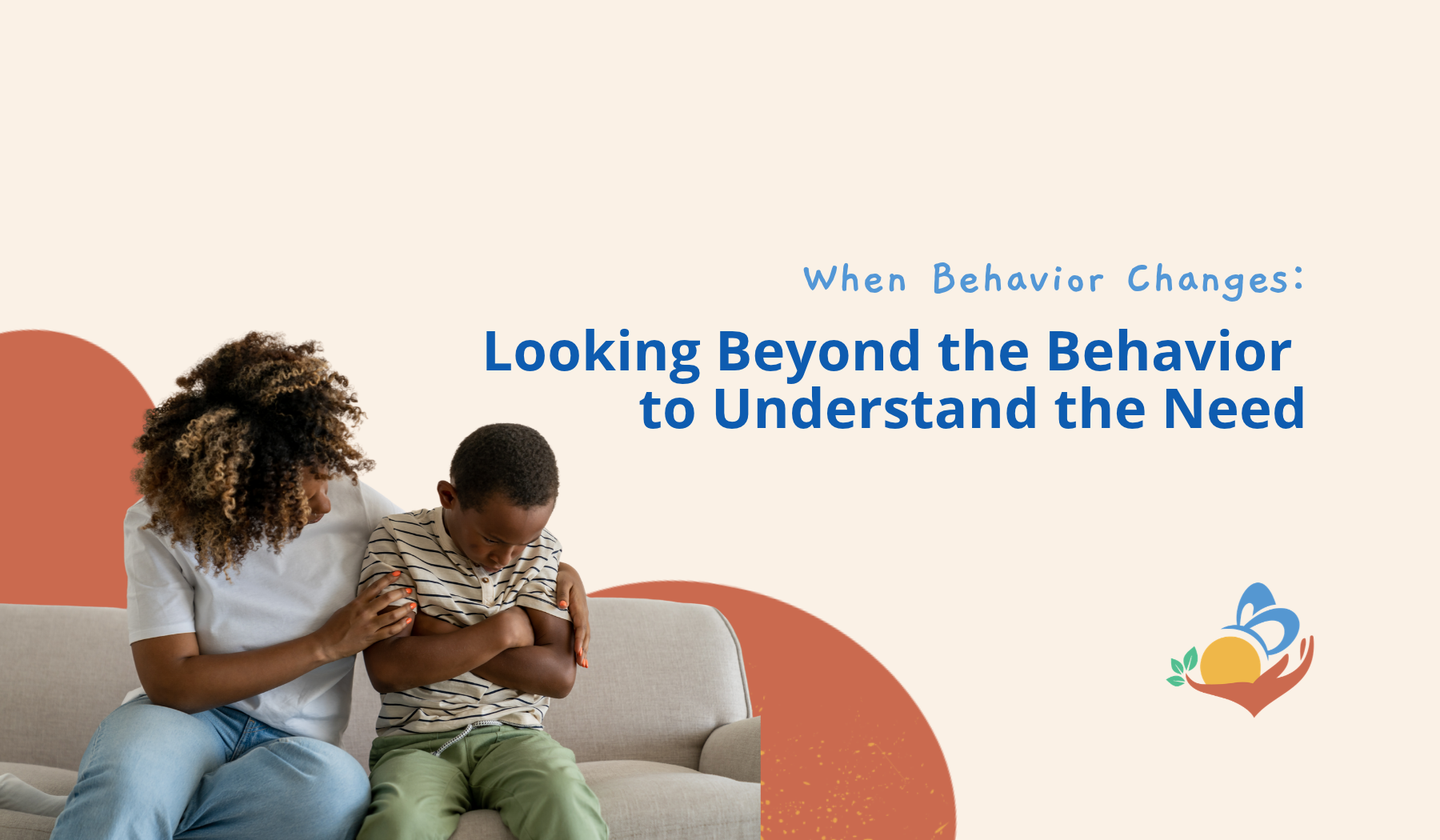 When Behavior Changes:

Looking Beyond the Behavior
to Understand the Need